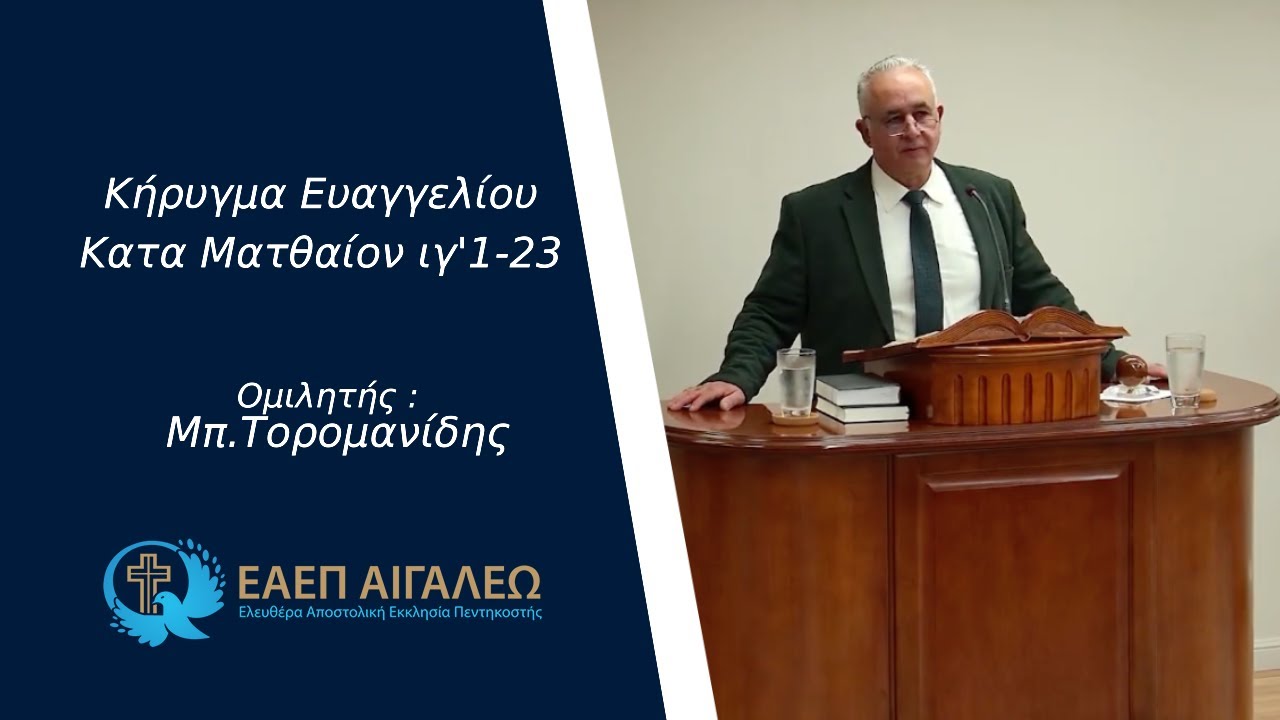 Κήρυγμα Ευαγγελίου
Κατα Ματθαίον ιγ'1-23

Ομιλητής :
Μπ.Τορομανίδης

ΕΑΕΠ ΑΙΓΑΛΕΩ
Ελευθέρα Αποστολική Εκκλησία Πεντηκοστής